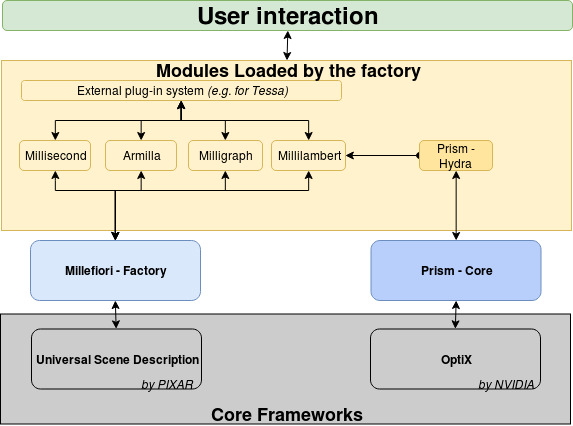 User interaction

Modules Loaded by the factory

External plug-in system (e.g. for Tessa)

Millisecond

Armilla

Milligraph

Millilambert

Prism - Hydra

Millefiori - Factory

Prism - Core

Universal Scene Description

by PIXAR

OptiX

by NVIDIA

Core Frameworks